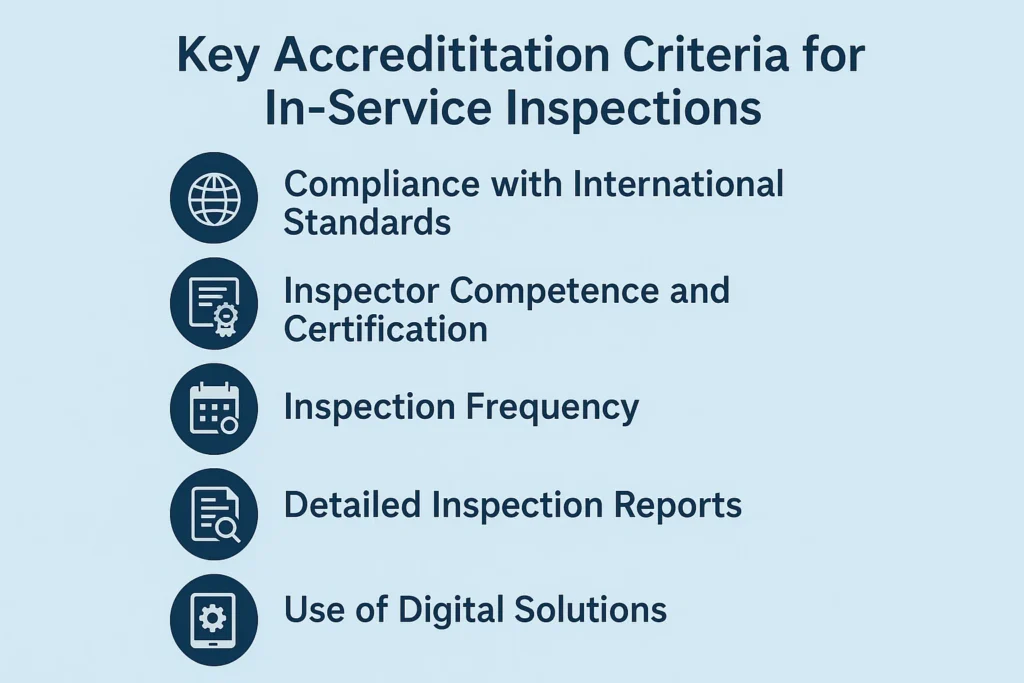 Key Accredititation Criteria for In-Service Inspections

Compliance with International Standards

Inspector Competence and Certification

Inspection Frequency

Detailed Inspection Reports

Use of Digital Solutions